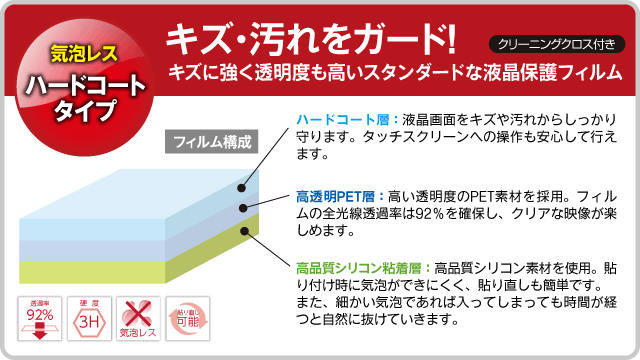 気泡レス
ハードコートタイプ

キズ・汚れをガード!
クリーニングクロス付き
キズに強く透明度も高いスタンダードな液晶保護フィルム

フィルム構成

ハードコート層：液晶画面をキズや汚れからしっかり守ります。タッチスクリーンへの操作も安心して行えます。

高透明PET層：高い透明度のPET素材を採用。フィルムの全光線透過率は92％を確保し、クリアな映像が楽しめます。

高品質シリコン粘着層：高品質シリコン素材を使用。貼り付け時に気泡ができにくく、貼り直しも簡単です。また、細かい気泡であれば入ってしまっても時間が経つと自然に抜けていきます。

透過率
92%
硬度
3H
気泡レス
貼り直し
可能